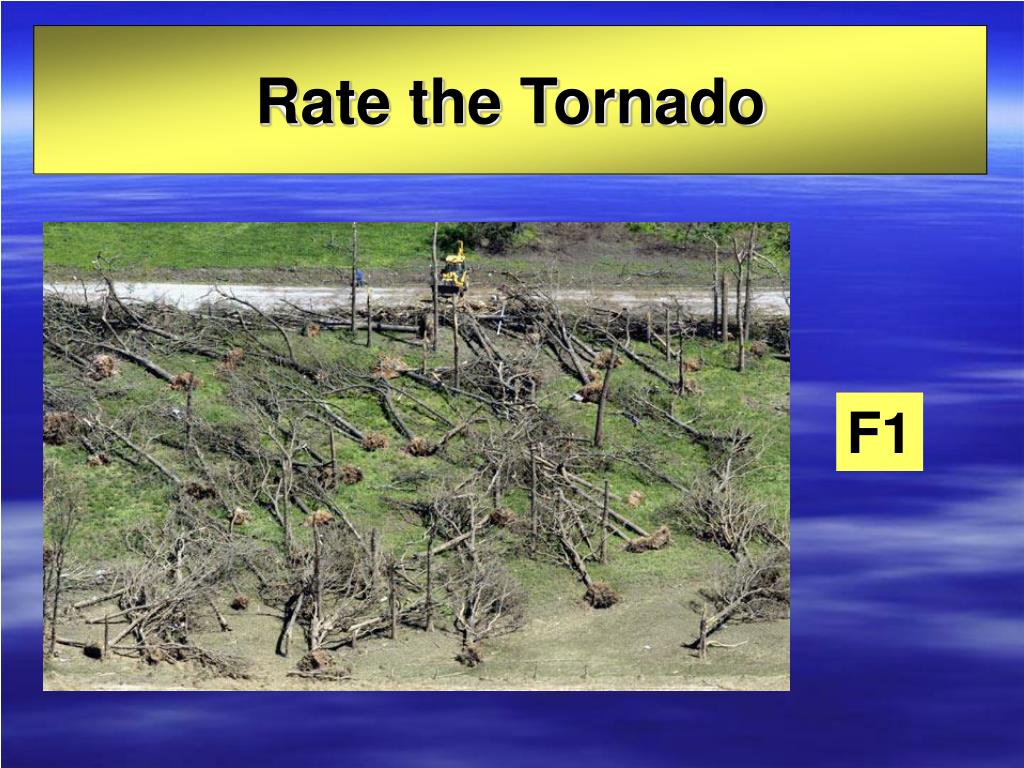 Rate the Tornado

F1